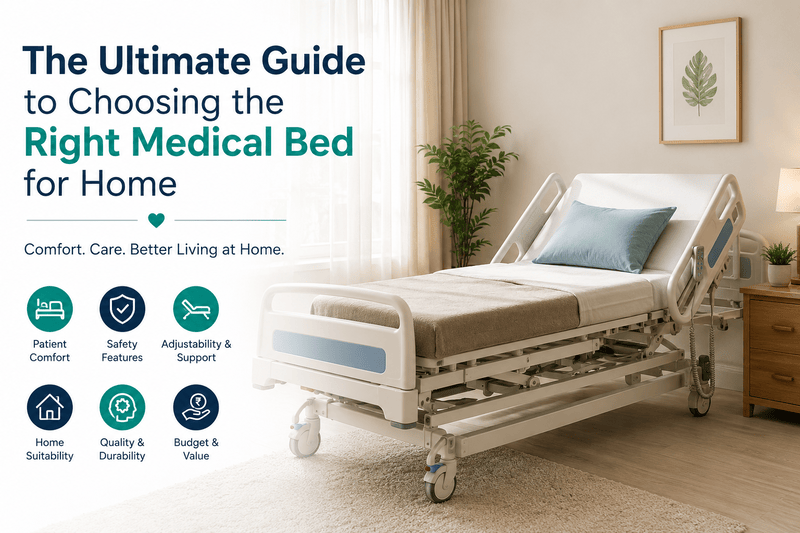 The Ultimate Guide to Choosing the Right Medical Bed for Home

Comfort. Care. Better Living at Home.

Patient Comfort

Safety Features

Adjustability & Support

Home Suitability

Quality & Durability

Budget & Value